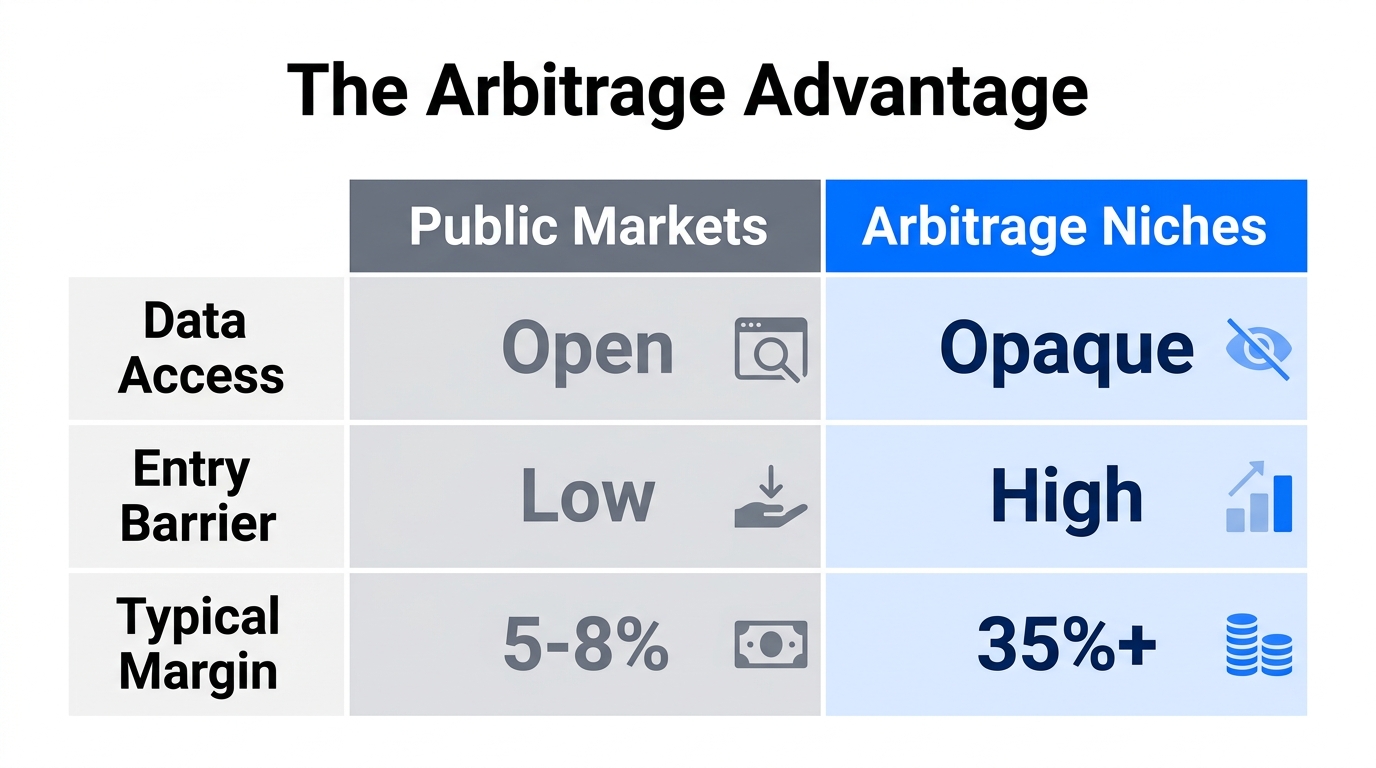 The Arbitrage Advantage

| | Public Markets | Arbitrage Niches |
|---|---|---|
| Data Access | Open | Opaque |
| Entry Barrier | Low | High |
| Typical Margin | 5-8% | 35%+ |